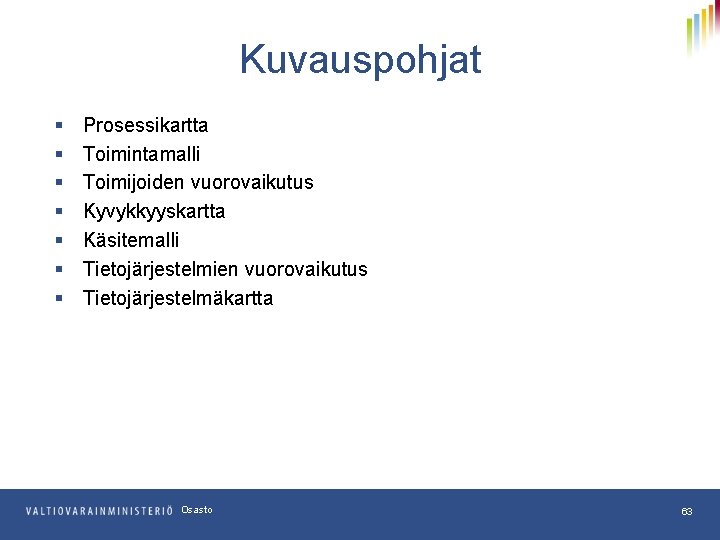 Kuvauspohjat

- Prosessikartta
- Toimintamalli
- Toimijoiden vuorovaikutus
- Kyvykkyyskartta
- Käsitemalli
- Tietojärjestelmien vuorovaikutus
- Tietojärjestelmäkartta

VALTIOVARAINMINISTERIÖ Osasto

63